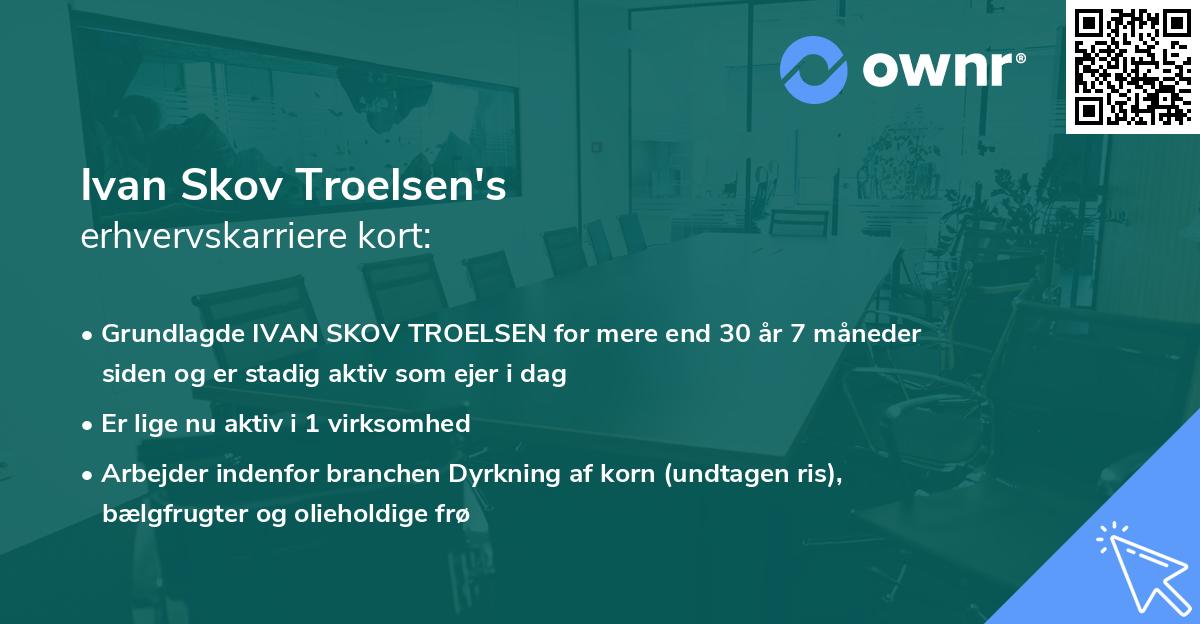 ownr®

Ivan Skov Troelsen's
erhvervskarriere kort:

• Grundlagde IVAN SKOV TROELSEN for mere end 30 år 7 måneder siden og er stadig aktiv som ejer i dag

• Er lige nu aktiv i 1 virksomhed

• Arbejder indenfor branchen Dyrkning af korn (undtagen ris), bælgfrugter og olieholdige frø